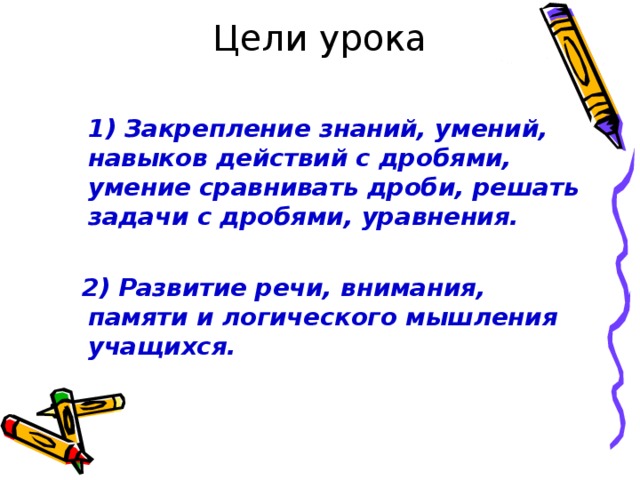 Цели урока

1) Закрепление знаний, умений, навыков действий с дробями, умение сравнивать дроби, решать задачи с дробями, уравнения.

2) Развитие речи, внимания, памяти и логического мышления учащихся.